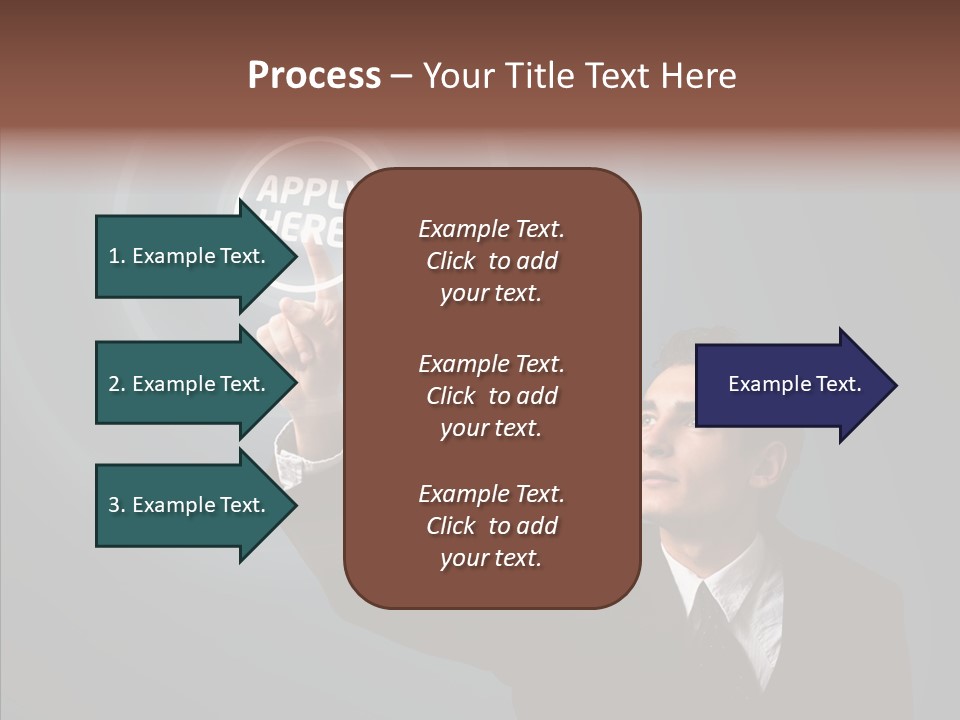 Process – Your Title Text Here

APPLY HERE

1. Example Text.

2. Example Text.

3. Example Text.

Example Text. Click to add your text.

Example Text. Click to add your text.

Example Text. Click to add your text.

Example Text.